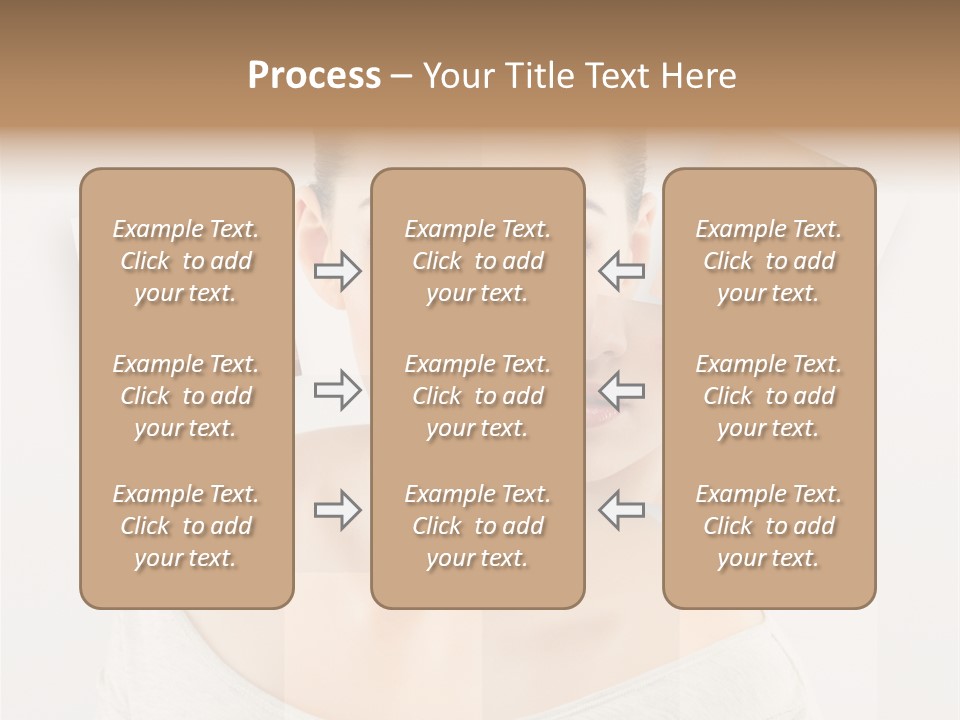 Process – Your Title Text Here

Example Text. Click to add your text.

Example Text. Click to add your text.

Example Text. Click to add your text.

Example Text. Click to add your text.

Example Text. Click to add your text.

Example Text. Click to add your text.

Example Text. Click to add your text.

Example Text. Click to add your text.

Example Text. Click to add your text.